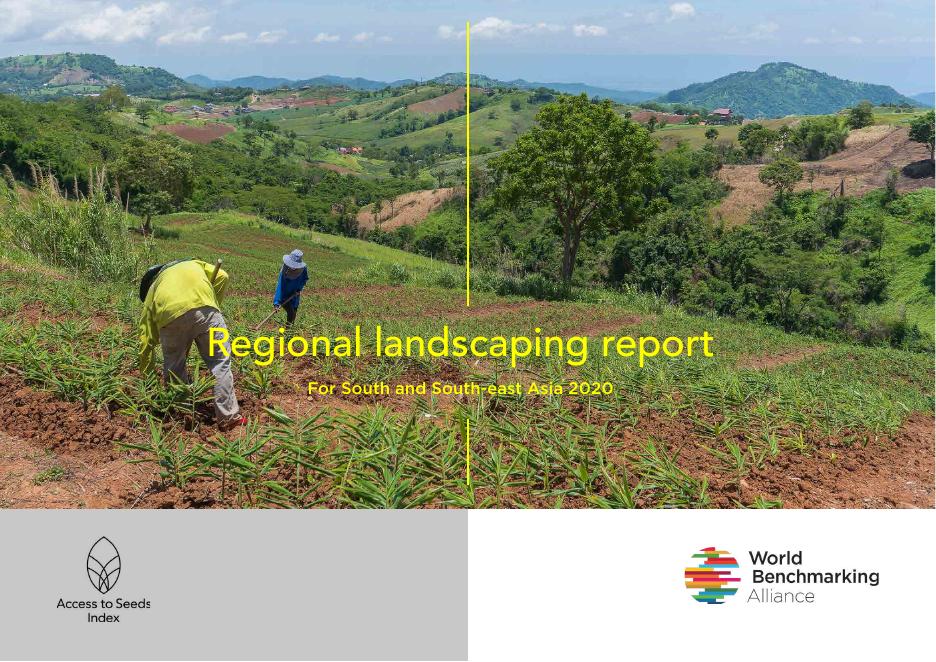 Regional landscaping report

For South and South-east Asia 2020

Access to Seeds Index

World Benchmarking Alliance